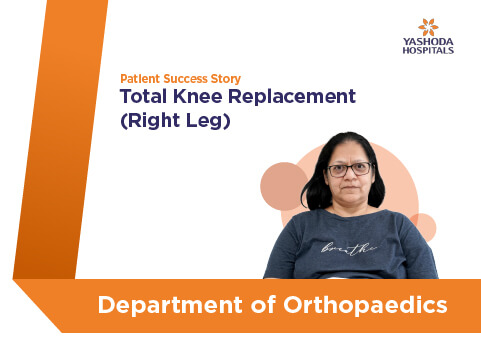 YASHODA HOSPITALS

Patient Success Story
Total Knee Replacement (Right Leg)

breathe

Department of Orthopaedics